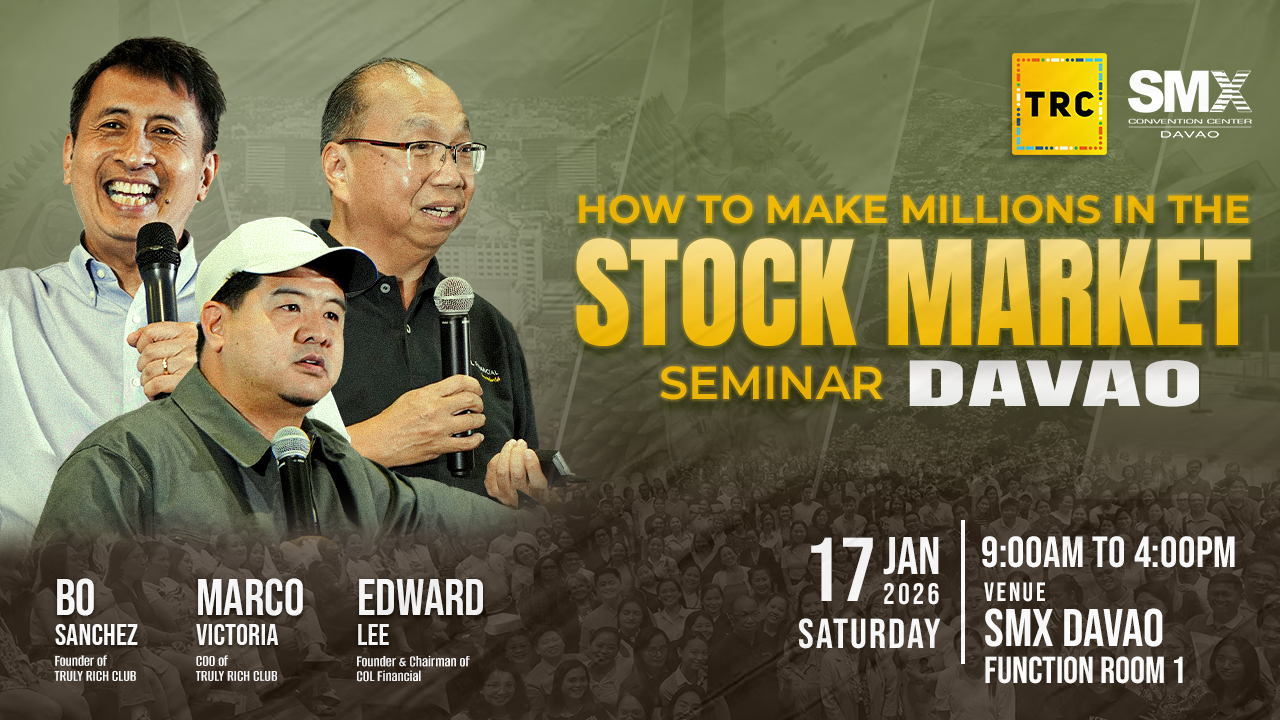 TRC

SMX CONVENTION CENTER DAVAO

HOW TO MAKE MILLIONS IN THE
STOCK MARKET
SEMINAR DAVAO

BO SANCHEZ
Founder of TRULY RICH CLUB

MARCO VICTORIA
COO of TRULY RICH CLUB

EDWARD LEE
Founder & Chairman of COL Financial

17 JAN 2026
SATURDAY

9:00AM TO 4:00PM
VENUE
SMX DAVAO
FUNCTION ROOM 1